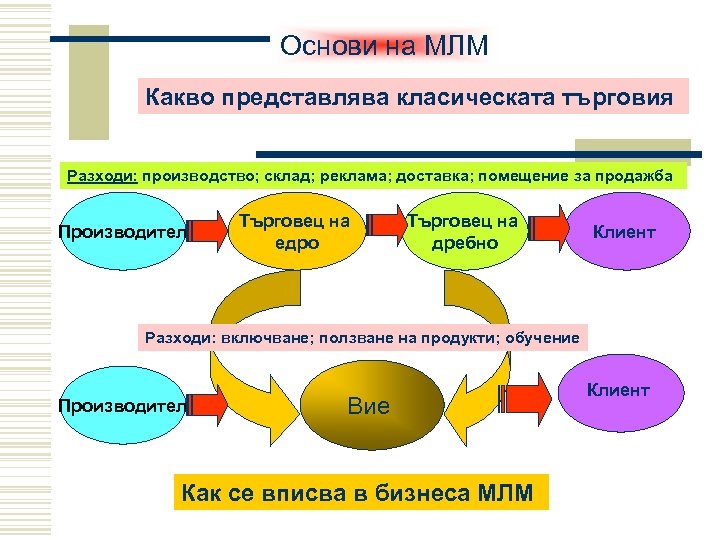 Основи на МЛМ

Какво представлява класическата търговия

Разходи: производство; склад; реклама; доставка; помещение за продажба

Производител

Търговец на едро

Търговец на дребно

Клиент

Разходи: включване; ползване на продукти; обучение

Производител

Вие

Клиент

Как се вписва в бизнеса МЛМ